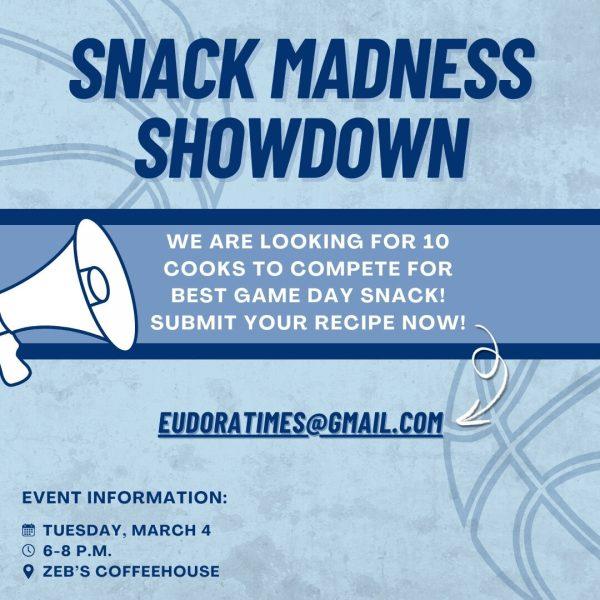 SNACK MADNESS SHOWDOWN

WE ARE LOOKING FOR 10 COOKS TO COMPETE FOR BEST GAME DAY SNACK! SUBMIT YOUR RECIPE NOW!

EUDORATIMES@GMAIL.COM

EVENT INFORMATION:

TUESDAY, MARCH 4
6-8 P.M.
ZEB'S COFFEEHOUSE